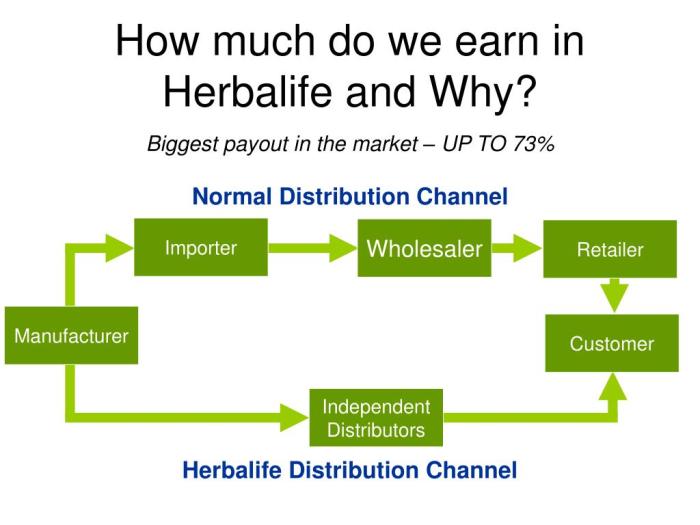 How much do we earn in Herbalife and Why?

Biggest payout in the market – UP TO 73%

Normal Distribution Channel

Manufacturer

Importer

Wholesaler

Retailer

Customer

Independent Distributors

Herbalife Distribution Channel